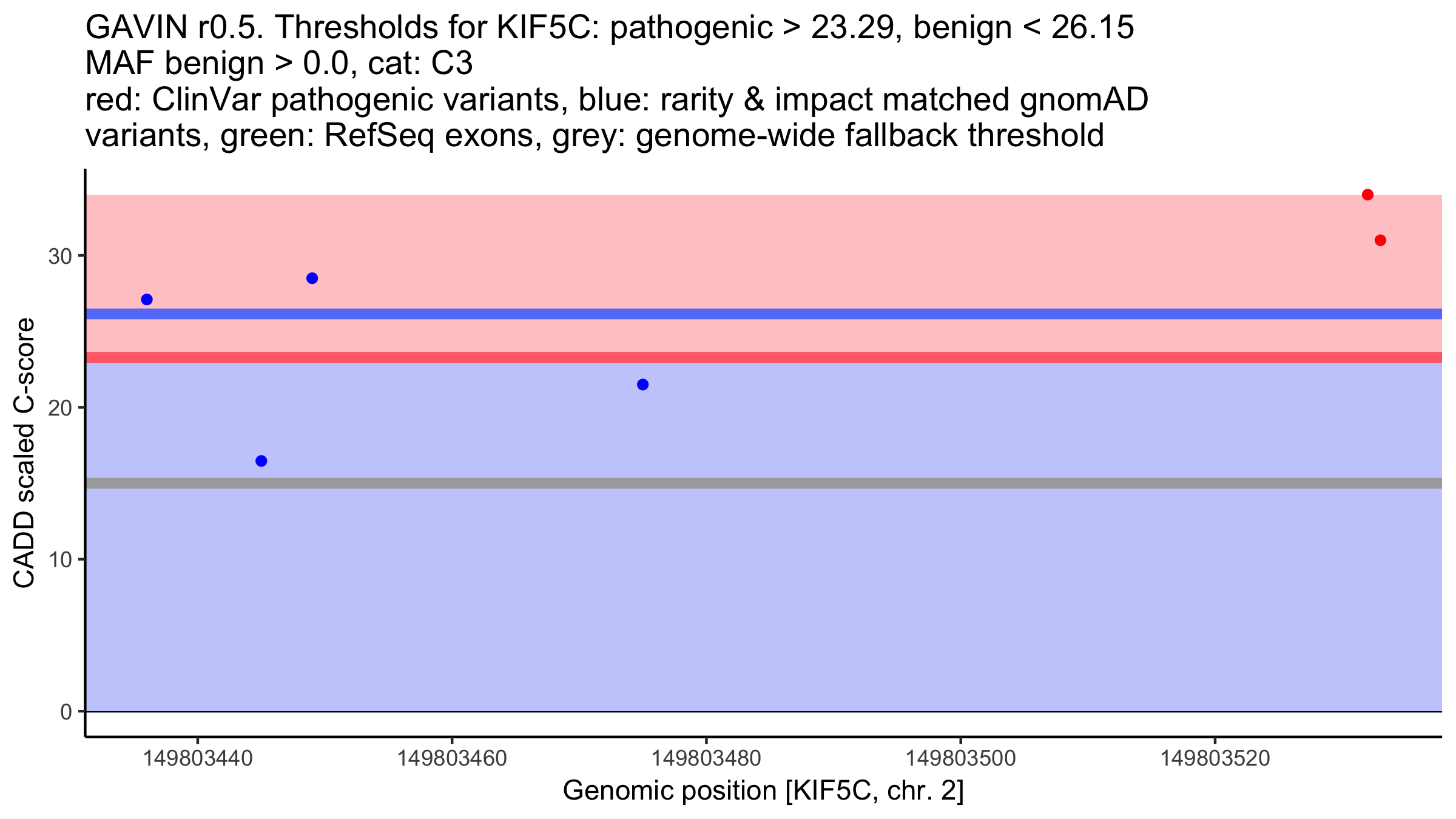 GAVIN r0.5. Thresholds for KIF5C: pathogenic > 23.29, benign < 26.15
MAF benign > 0.0, cat: C3
red: ClinVar pathogenic variants, blue: rarity & impact matched gnomAD variants, green: RefSeq exons, grey: genome-wide fallback threshold

CADD scaled C-score

30
20
10
0

149803440
149803460
149803480
149803500
149803520

Genomic position [KIF5C, chr. 2]